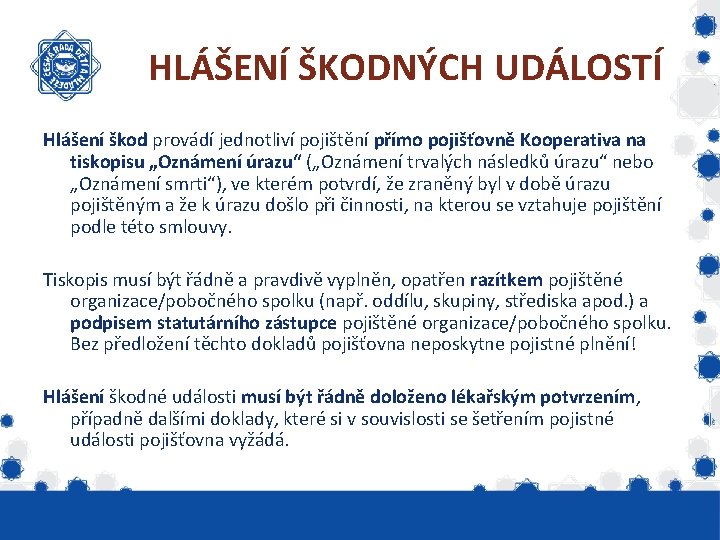 ČESKÁ RADA DĚTÍ A MLÁDEŽE

HLÁŠENÍ ŠKODNÝCH UDÁLOSTÍ

Hlášení škod provádí jednotliví pojištění přímo pojišťovně Kooperativa na tiskopisu „Oznámení úrazu“ („Oznámení trvalých následků úrazu“ nebo „Oznámení smrti“), ve kterém potvrdí, že zraněný byl v době úrazu pojištěným a že k úrazu došlo při činnosti, na kterou se vztahuje pojištění podle této smlouvy.

Tiskopis musí být řádně a pravdivě vyplněn, opatřen razítkem pojištěné organizace/pobočného spolku (např. oddílu, skupiny, střediska apod.) a podpisem statutárního zástupce pojištěné organizace/pobočného spolku. Bez předložení těchto dokladů pojišťovna neposkytne pojistné plnění!

Hlášení škodné události musí být řádně doloženo lékařským potvrzením, případně dalšími doklady, které si v souvislosti se šetřením pojistné události pojišťovna vyžádá.